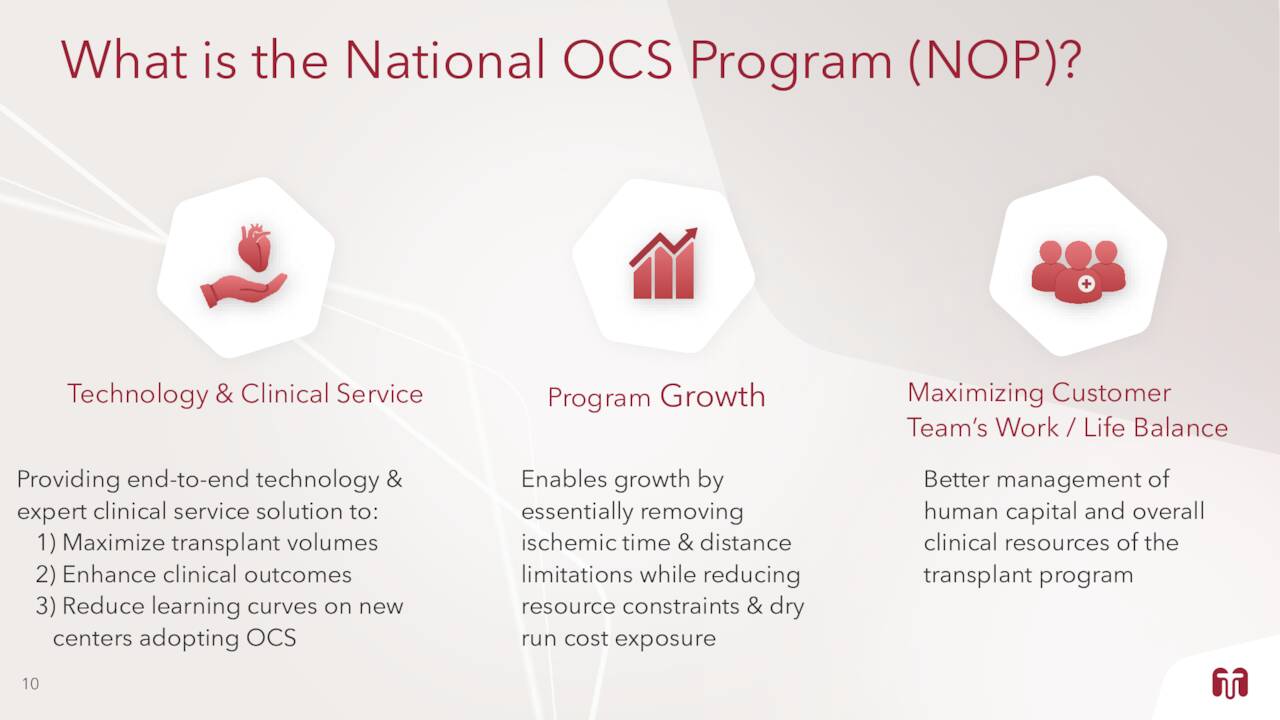 What is the National OCS Program (NOP)?

Technology & Clinical Service

Providing end-to-end technology & expert clinical service solution to:
1) Maximize transplant volumes
2) Enhance clinical outcomes
3) Reduce learning curves on new centers adopting OCS

Program Growth

Enables growth by essentially removing ischemic time & distance limitations while reducing resource constraints & dry run cost exposure

Maximizing Customer Team's Work / Life Balance

Better management of human capital and overall clinical resources of the transplant program

10